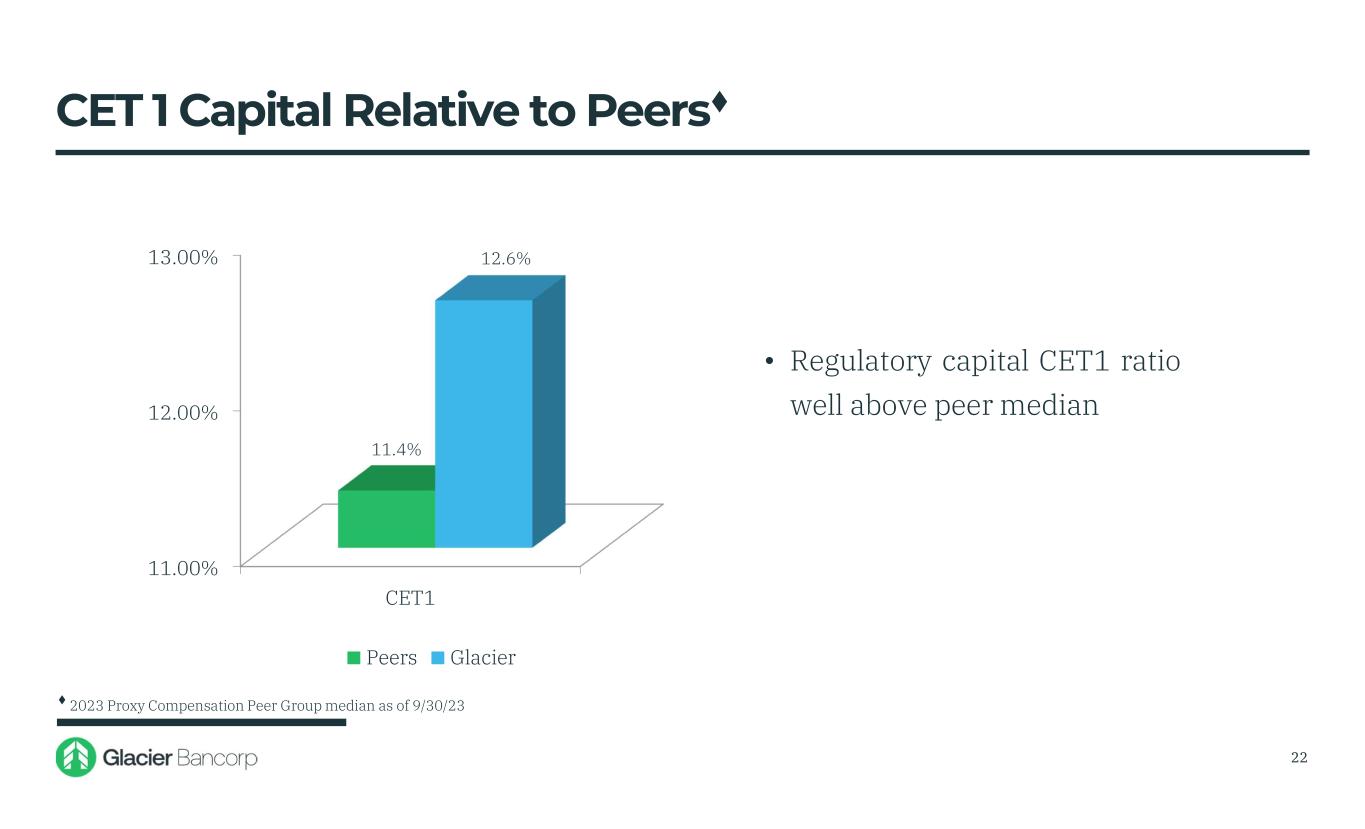 CET 1 Capital Relative to Peers♦

13.00%
12.00%
11.00%

12.6%
11.4%

CET1

Peers Glacier

• Regulatory capital CET1 ratio well above peer median

♦ 2023 Proxy Compensation Peer Group median as of 9/30/23

Glacier Bancorp

22